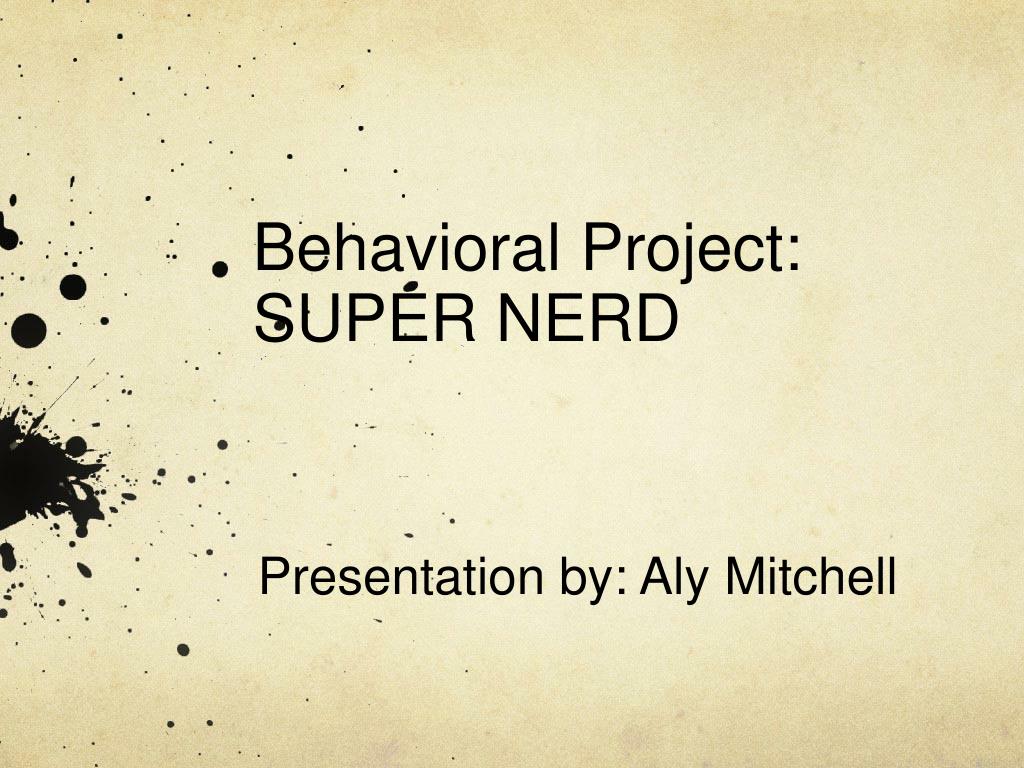 Behavioral Project: SUPER NERD

Presentation by: Aly Mitchell